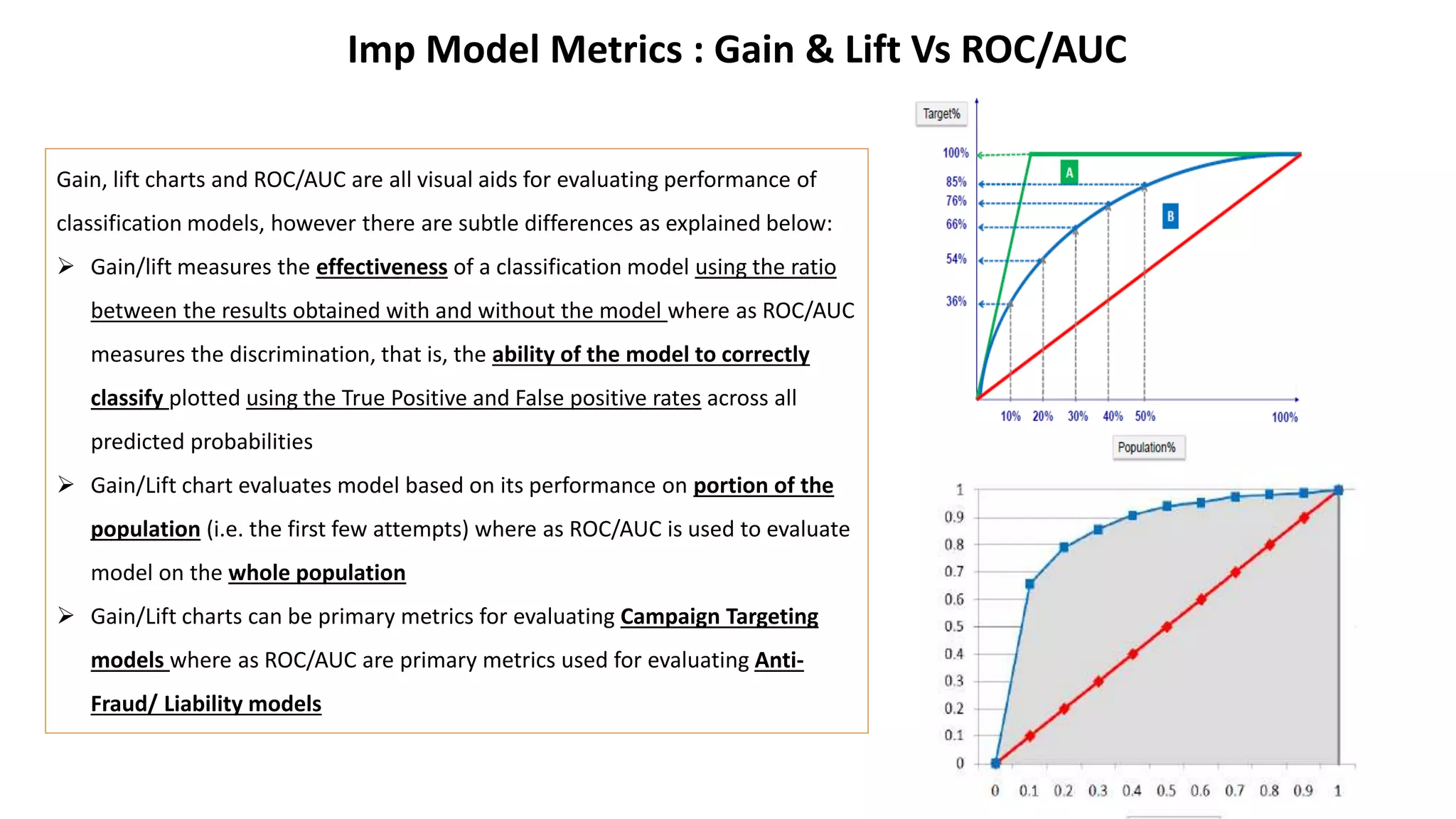 Imp Model Metrics : Gain & Lift Vs ROC/AUC

Gain, lift charts and ROC/AUC are all visual aids for evaluating performance of classification models, however there are subtle differences as explained below:

➢ Gain/lift measures the effectiveness of a classification model using the ratio between the results obtained with and without the model where as ROC/AUC measures the discrimination, that is, the ability of the model to correctly classify plotted using the True Positive and False positive rates across all predicted probabilities

➢ Gain/Lift chart evaluates model based on its performance on portion of the population (i.e. the first few attempts) where as ROC/AUC is used to evaluate model on the whole population

➢ Gain/Lift charts can be primary metrics for evaluating Campaign Targeting models where as ROC/AUC are primary metrics used for evaluating Anti-Fraud/ Liability models

Target%
100%
85%
76%
66%
54%
36%
A
B
10% 20% 30% 40% 50% 100%
Population%

1
0.9
0.8
0.7
0.6
0.5
0.4
0.3
0.2
0.1
0
0 0.1 0.2 0.3 0.4 0.5 0.6 0.7 0.8 0.9 1